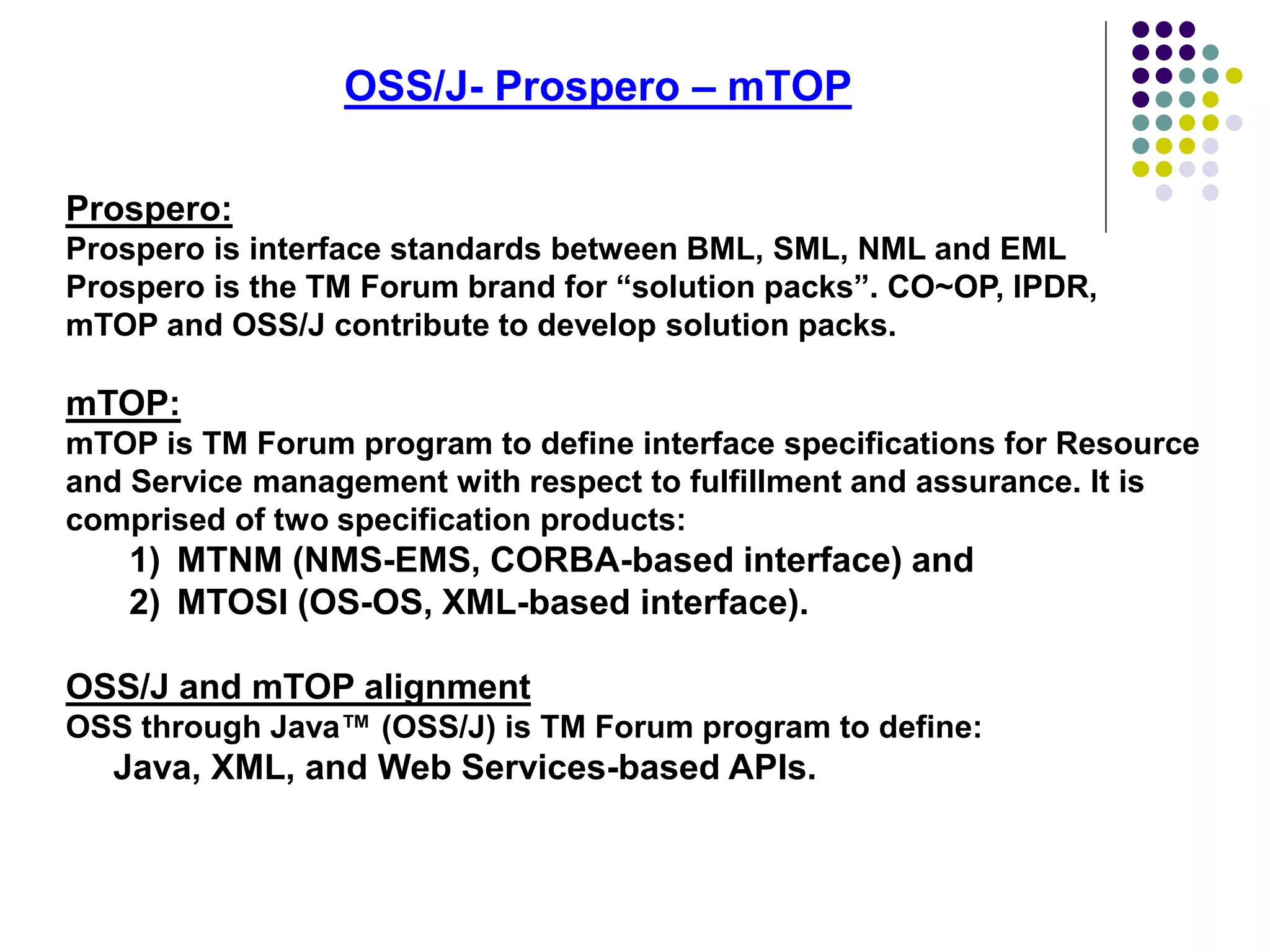 OSS/J- Prospero – mTOP

Prospero:
Prospero is interface standards between BML, SML, NML and EML
Prospero is the TM Forum brand for “solution packs”. CO~OP, IPDR, mTOP and OSS/J contribute to develop solution packs.

mTOP:
mTOP is TM Forum program to define interface specifications for Resource and Service management with respect to fulfillment and assurance. It is comprised of two specification products:
1) MTNM (NMS-EMS, CORBA-based interface) and
2) MTOSI (OS-OS, XML-based interface).

OSS/J and mTOP alignment
OSS through Java™ (OSS/J) is TM Forum program to define:
Java, XML, and Web Services-based APIs.